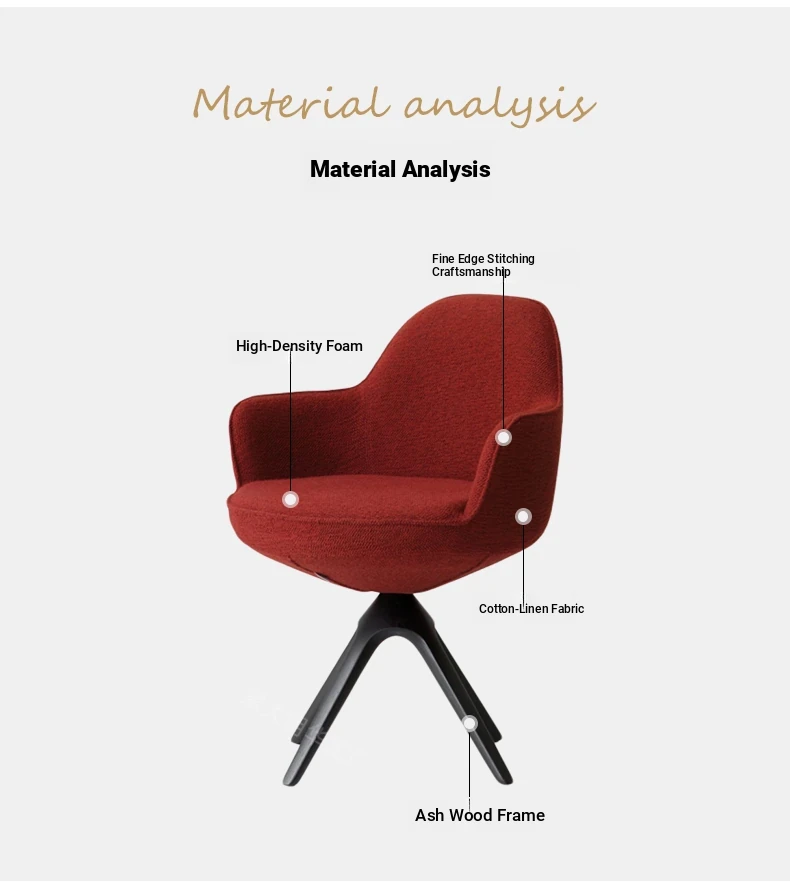 Material analysis

Material Analysis

Fine Edge Stitching Craftsmanship

High-Density Foam

Cotton-Linen Fabric

Ash Wood Frame